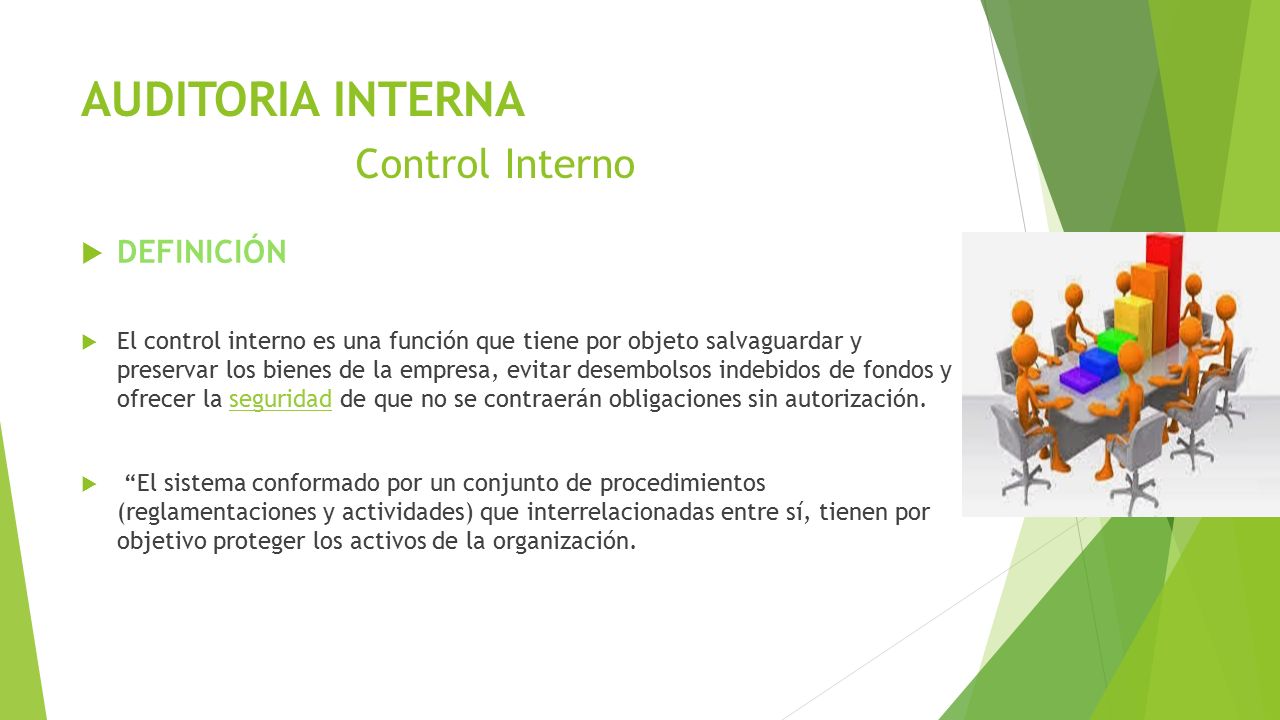 AUDITORIA INTERNA

Control Interno

DEFINICIÓN

El control interno es una función que tiene por objeto salvaguardar y preservar los bienes de la empresa, evitar desembolsos indebidos de fondos y ofrecer la seguridad de que no se contraerán obligaciones sin autorización.

“El sistema conformado por un conjunto de procedimientos (reglamentaciones y actividades) que interrelacionadas entre sí, tienen por objetivo proteger los activos de la organización.